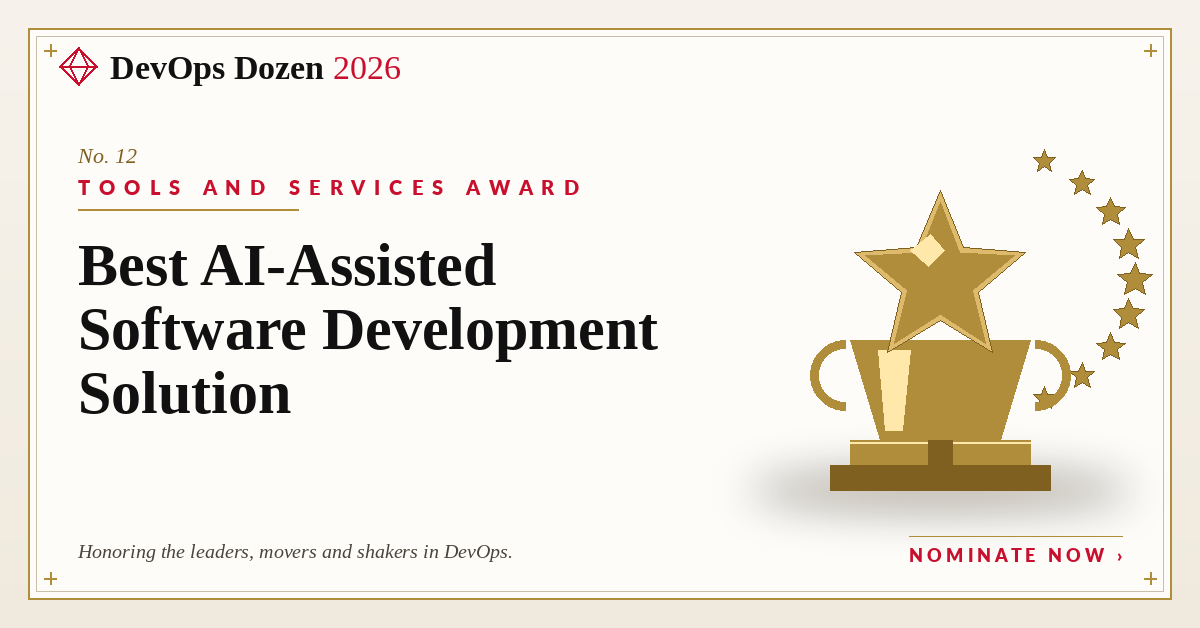 DevOps Dozen 2026

No. 12

TOOLS AND SERVICES AWARD

Best AI-Assisted Software Development Solution

Honoring the leaders, movers and shakers in DevOps.

NOMINATE NOW ›